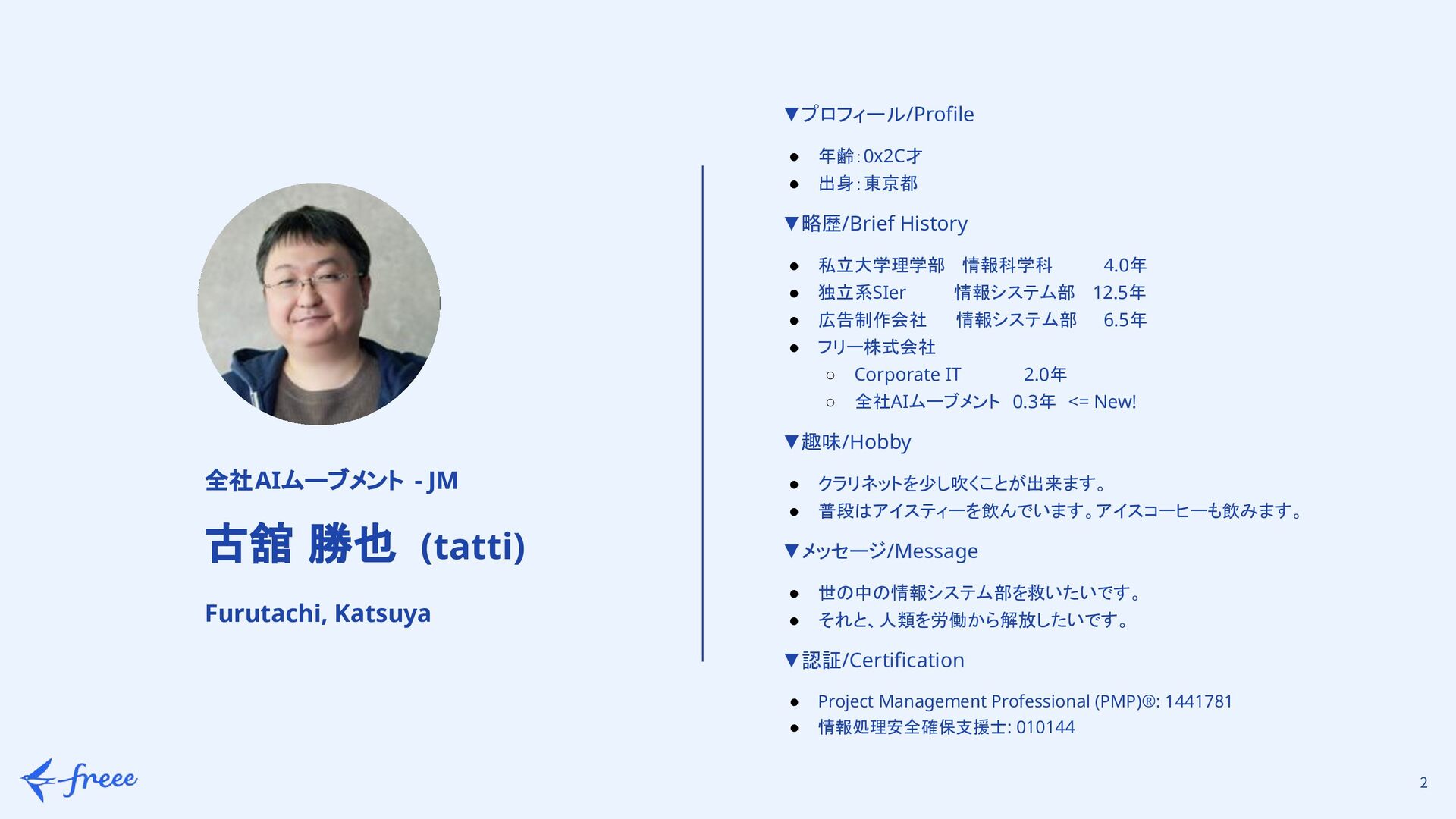 全社AIムーブメント - JM

古舘 勝也 (tatti)

Furutachi, Katsuya

▼プロフィール/Profile

● 年齢: 0x2C才
● 出身: 東京都

▼略歴/Brief History

● 私立大学理学部 情報科学科 4.0年
● 独立系SIer 情報システム部 12.5年
● 広告制作会社 情報システム部 6.5年
● フリー株式会社
  ○ Corporate IT 2.0年
  ○ 全社AIムーブメント 0.3年 <= New!

▼趣味/Hobby

● クラリネットを少し吹くことが出来ます。
● 普段はアイスティーを飲んでいます。アイスコーヒーも飲みます。

▼メッセージ/Message

● 世の中の情報システム部を救いたいです。
● それと、人類を労働から解放したいです。

▼認証/Certification

● Project Management Professional (PMP)®: 1441781
● 情報処理安全確保支援士: 010144

freee

2